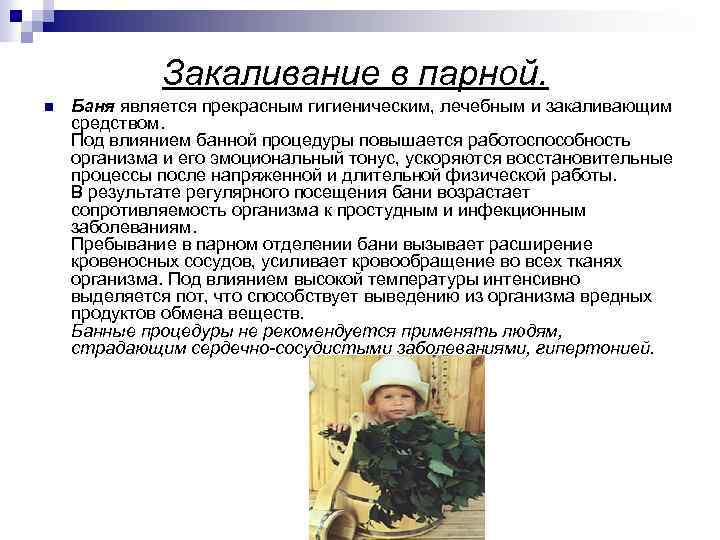 Закаливание в парной.

Баня является прекрасным гигиеническим, лечебным и закаливающим средством.
Под влиянием банной процедуры повышается работоспособность организма и его эмоциональный тонус, ускоряются восстановительные процессы после напряженной и длительной физической работы.
В результате регулярного посещения бани возрастает сопротивляемость организма к простудным и инфекционным заболеваниям.
Пребывание в парном отделении бани вызывает расширение кровеносных сосудов, усиливает кровообращение во всех тканях организма. Под влиянием высокой температуры интенсивно выделяется пот, что способствует выведению из организма вредных продуктов обмена веществ.
Банные процедуры не рекомендуется применять людям, страдающим сердечно-сосудистыми заболеваниями, гипертонией.